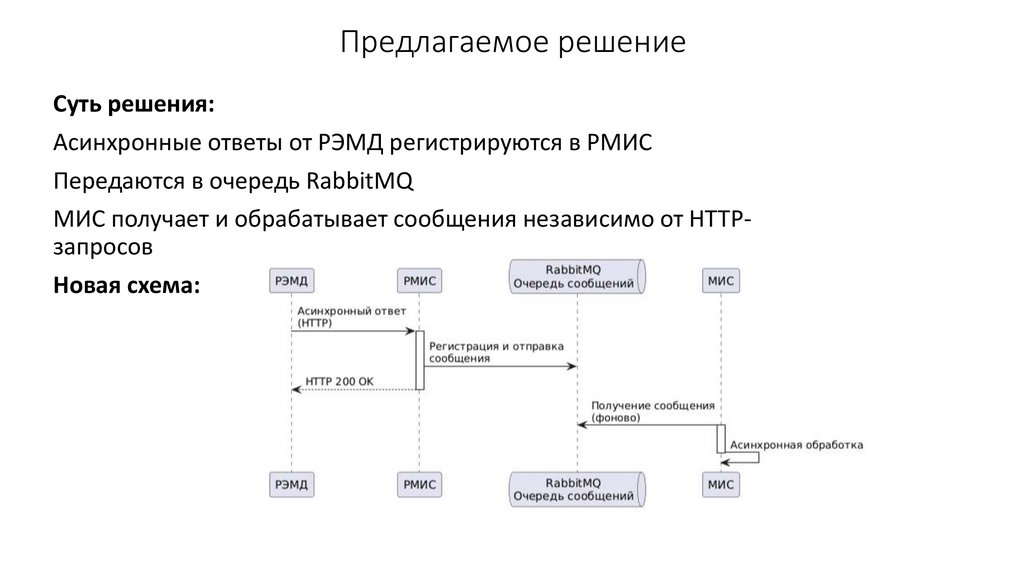 Предлагаемое решение

**Суть решения:**

Асинхронные ответы от РЭМД регистрируются в РМИС

Передаются в очередь RabbitMQ

МИС получает и обрабатывает сообщения независимо от HTTP-запросов

**Новая схема:**

РЭМД

РМИС

RabbitMQ
Очередь сообщений

МИС

Асинхронный ответ
(HTTP)

Регистрация и отправка
сообщения

HTTP 200 OK

Получение сообщения
(фоново)

Асинхронная обработка

РЭМД

РМИС

RabbitMQ
Очередь сообщений

МИС